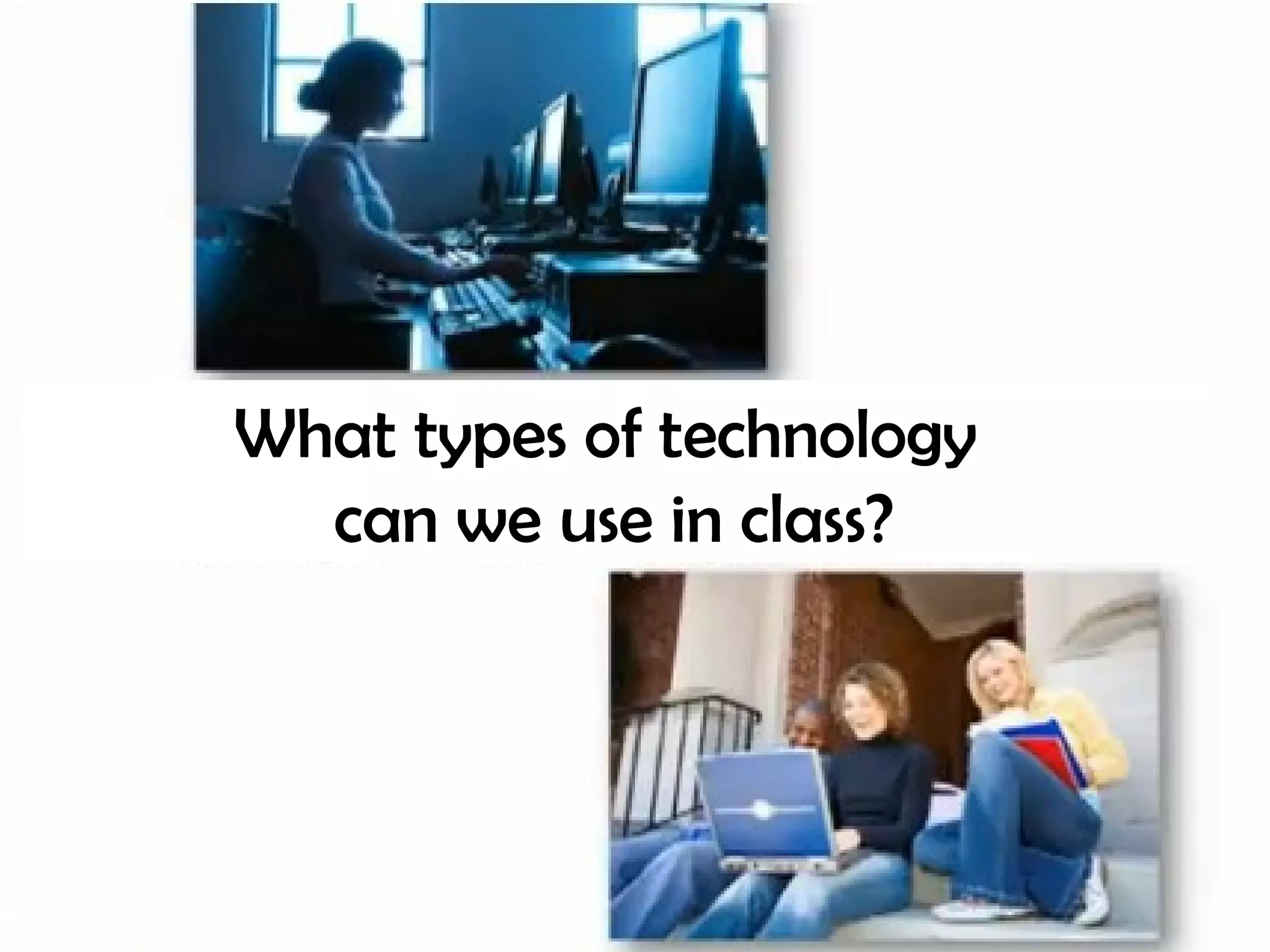 What types of technology can we use in class?